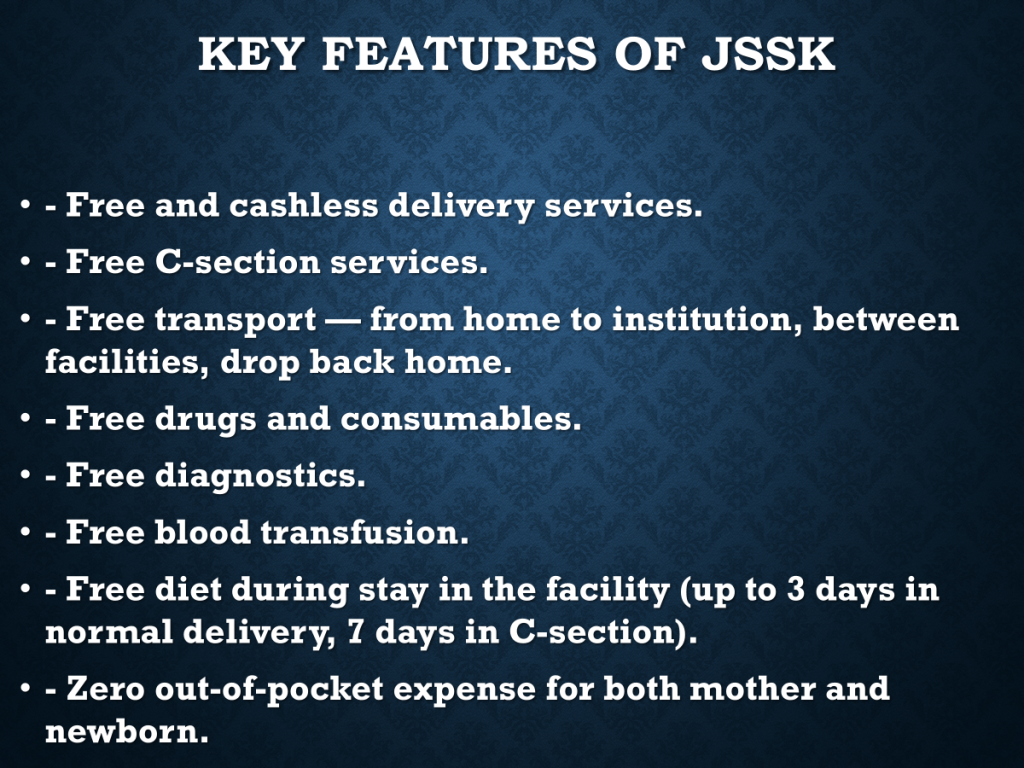 KEY FEATURES OF JSSK

• - Free and cashless delivery services.
• - Free C-section services.
• - Free transport — from home to institution, between facilities, drop back home.
• - Free drugs and consumables.
• - Free diagnostics.
• - Free blood transfusion.
• - Free diet during stay in the facility (up to 3 days in normal delivery, 7 days in C-section).
• - Zero out-of-pocket expense for both mother and newborn.